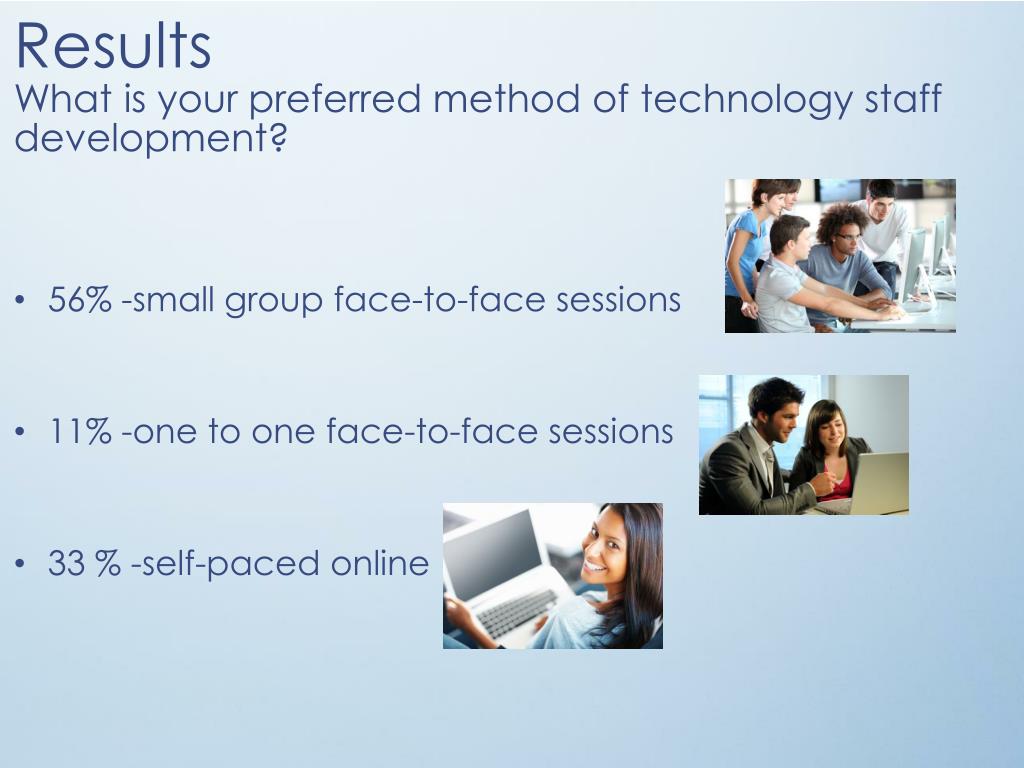 Results
What is your preferred method of technology staff development?

• 56% -small group face-to-face sessions

• 11% -one to one face-to-face sessions

• 33 % -self-paced online